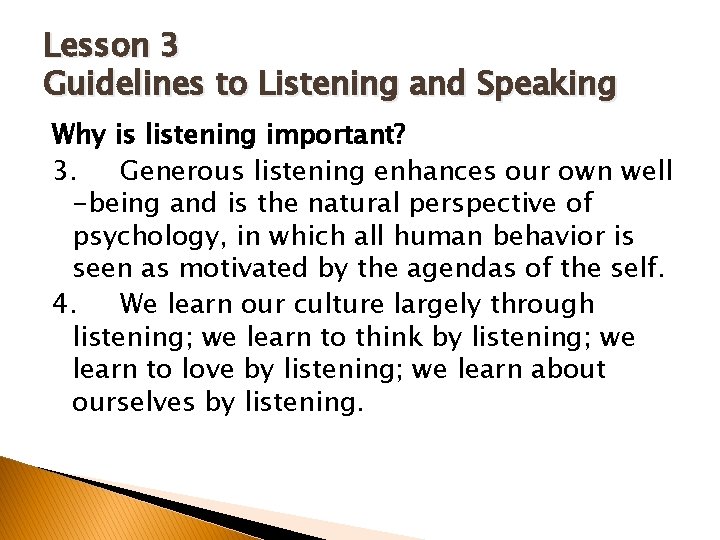 Lesson 3
Guidelines to Listening and Speaking

Why is listening important?

3. Generous listening enhances our own well -being and is the natural perspective of psychology, in which all human behavior is seen as motivated by the agendas of the self.

4. We learn our culture largely through listening; we learn to think by listening; we learn to love by listening; we learn about ourselves by listening.